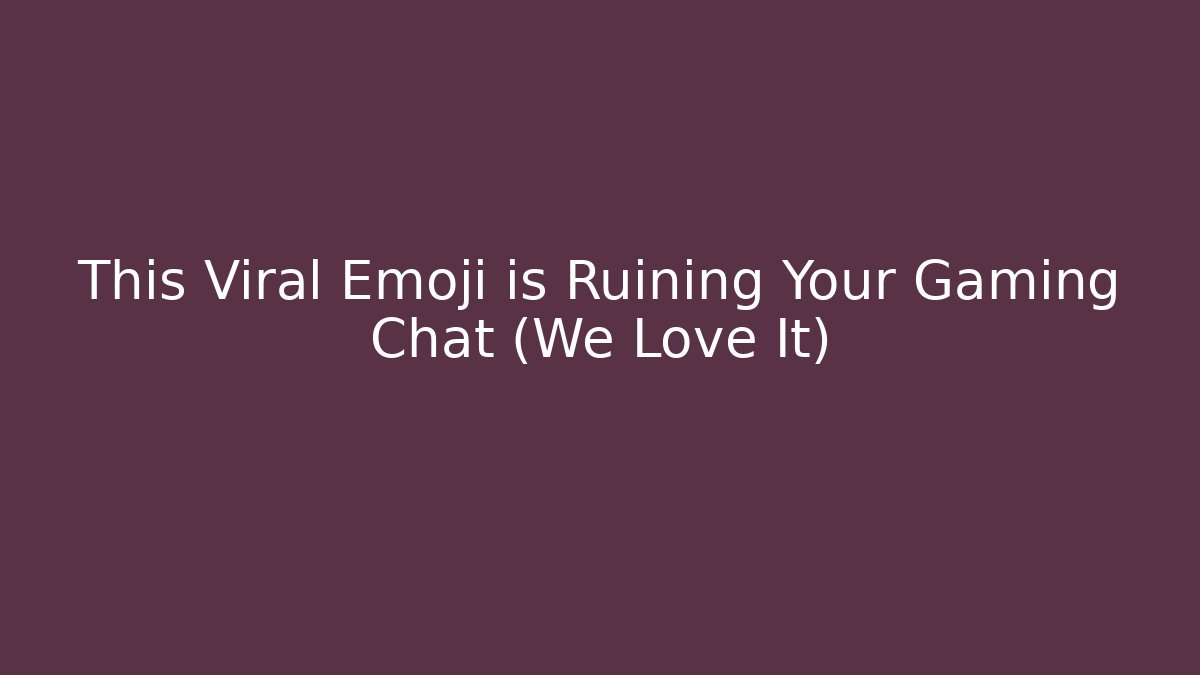 This Viral Emoji is Ruining Your Gaming Chat (We Love It)